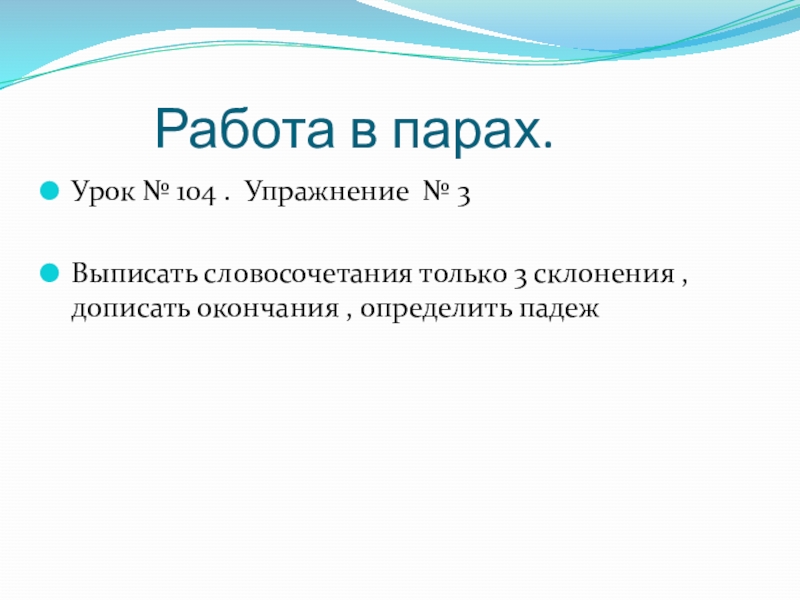 Работа в парах.

Урок № 104 . Упражнение № 3

Выписать словосочетания только 3 склонения , дописать окончания , определить падеж